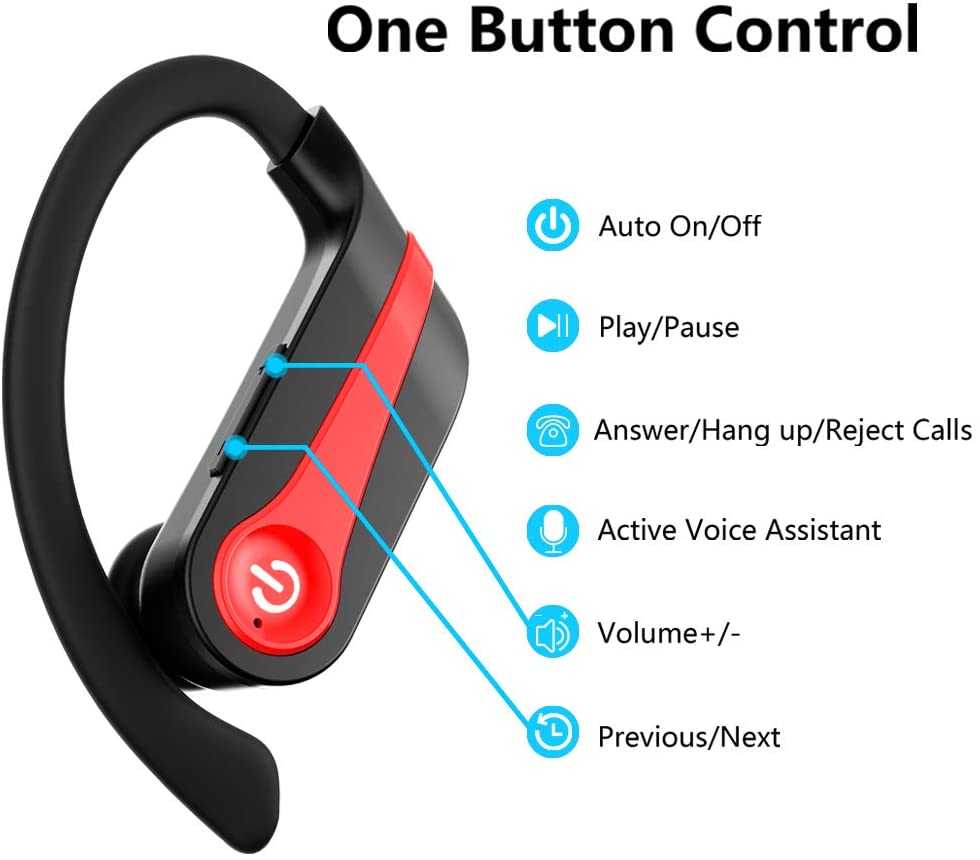 One Button Control

Auto On/Off

Play/Pause

Answer/Hang up/Reject Calls

Active Voice Assistant

Volume+/-

Previous/Next